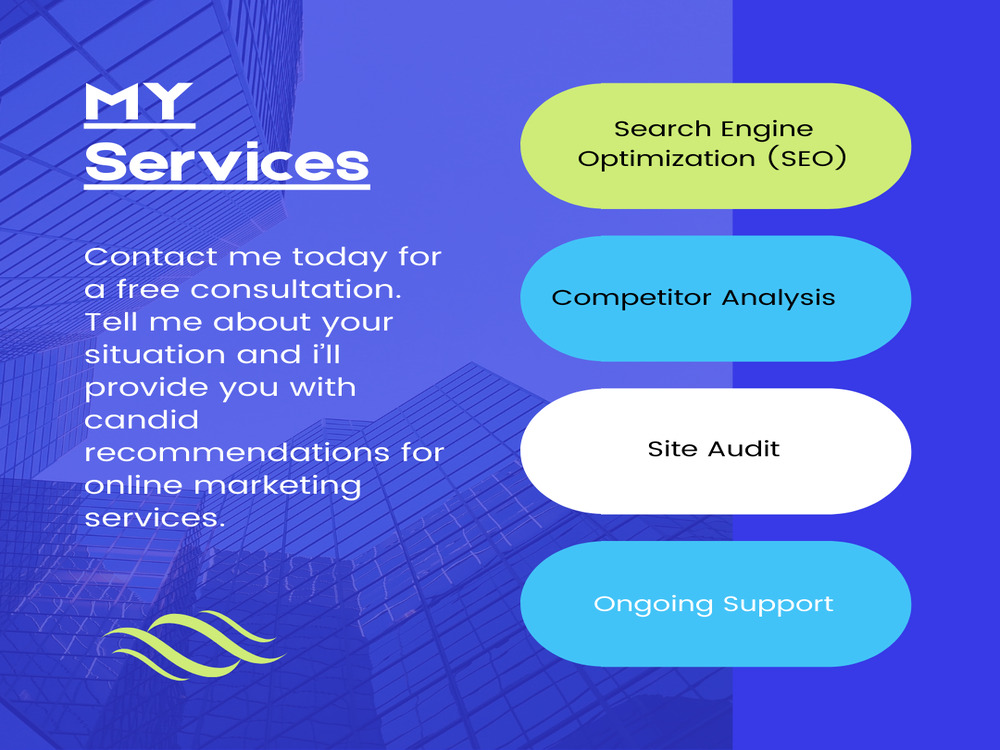 MY Services

Contact me today for a free consultation. Tell me about your situation and i'll provide you with candid recommendations for online marketing services.

Search Engine Optimization (SEO)

Competitor Analysis

Site Audit

Ongoing Support